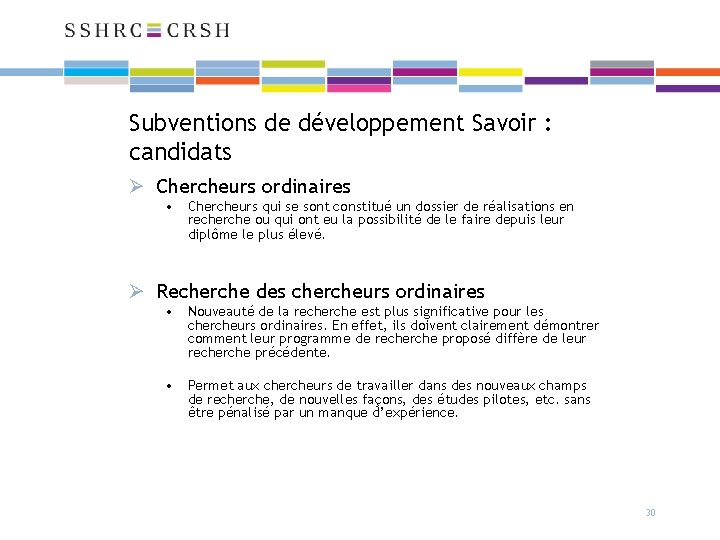 SSHRC CRSH

Subventions de développement Savoir : candidats

➢ Chercheurs ordinaires

• Chercheurs qui se sont constitué un dossier de réalisations en recherche ou qui ont eu la possibilité de le faire depuis leur diplôme le plus élevé.

➢ Recherche des chercheurs ordinaires

• Nouveauté de la recherche est plus significative pour les chercheurs ordinaires. En effet, ils doivent clairement démontrer comment leur programme de recherche proposé diffère de leur recherche précédente.

• Permet aux chercheurs de travailler dans des nouveaux champs de recherche, de nouvelles façons, des études pilotes, etc. sans être pénalisé par un manque d'expérience.

30